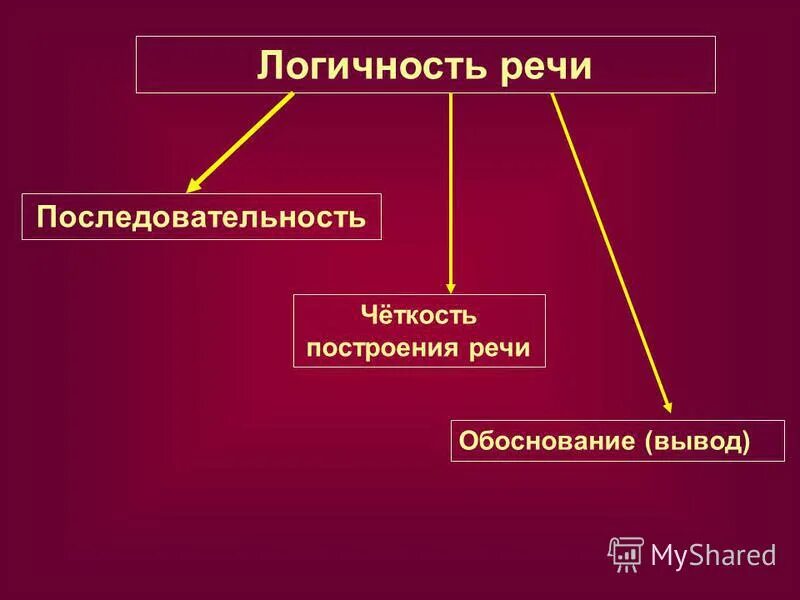 Логичность речи

Последовательность

Чёткость построения речи

Обоснование (вывод)

MyShared